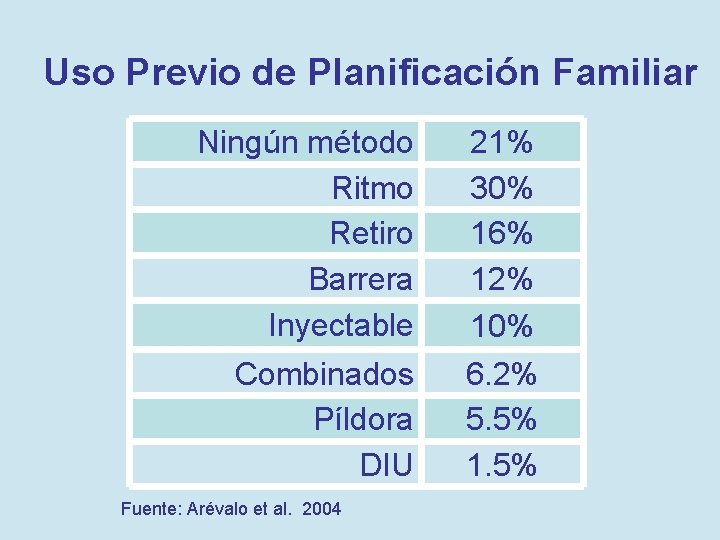 Uso Previo de Planificación Familiar

| | |
|---|---|
| Ningún método | 21% |
| Ritmo | 30% |
| Retiro | 16% |
| Barrera | 12% |
| Inyectable | 10% |
| Combinados | 6.2% |
| Píldora | 5.5% |
| DIU | 1.5% |

Fuente: Arévalo et al. 2004